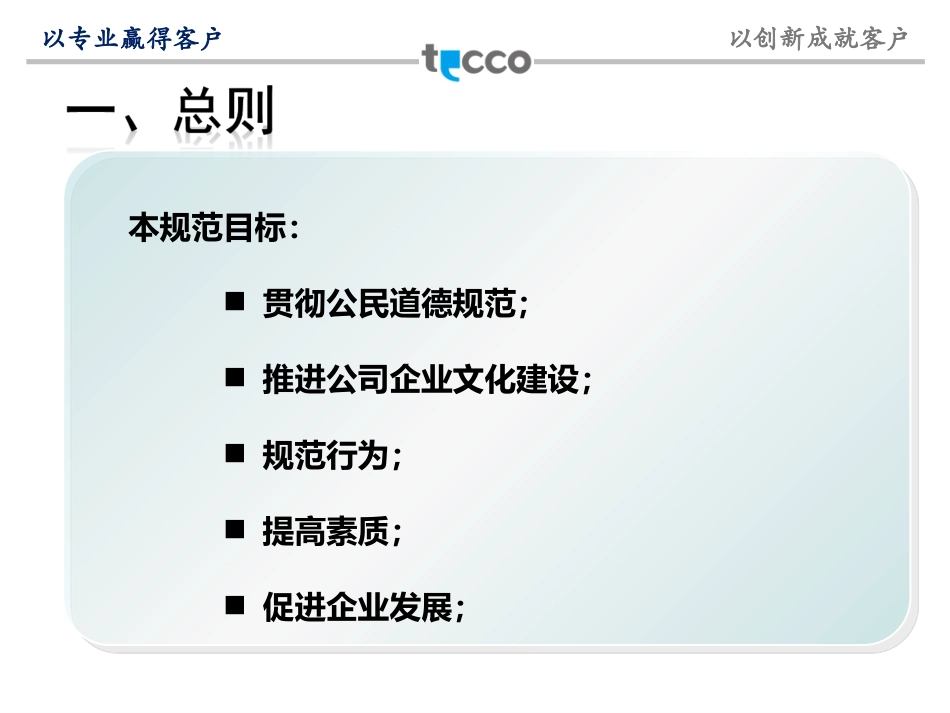 以专业赢得客户

tecco

以创新成就客户

一、总则

本规范目标：

■ 贯彻公民道德规范；

■ 推进公司企业文化建设；

■ 规范行为；

■ 提高素质；

■ 促进企业发展；